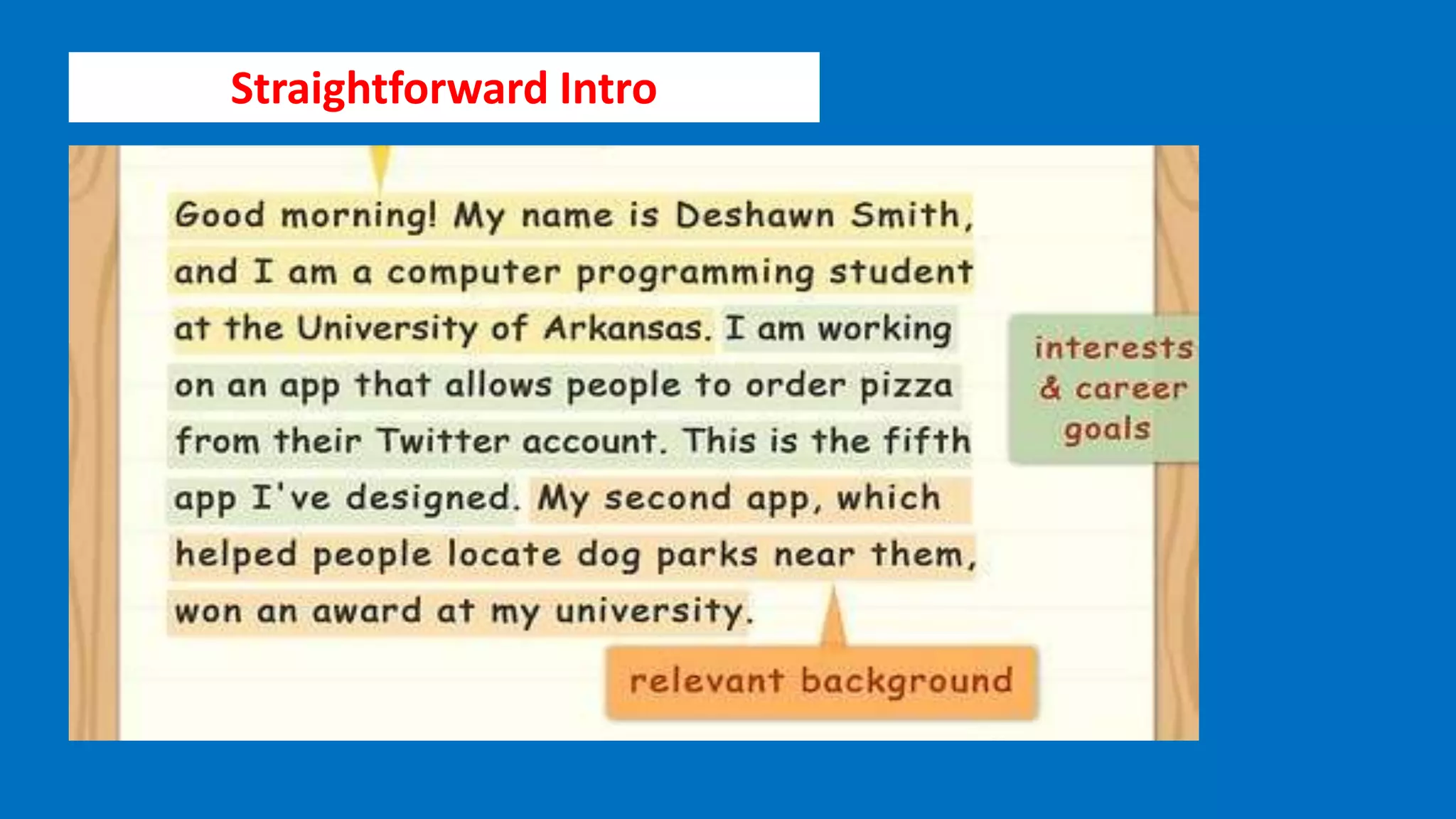 Straightforward Intro

Good morning! My name is Deshawn Smith, and I am a computer programming student at the University of Arkansas. I am working on an app that allows people to order pizza from their Twitter account. This is the fifth app I've designed. My second app, which helped people locate dog parks near them, won an award at my university.

interests & career goals

relevant background